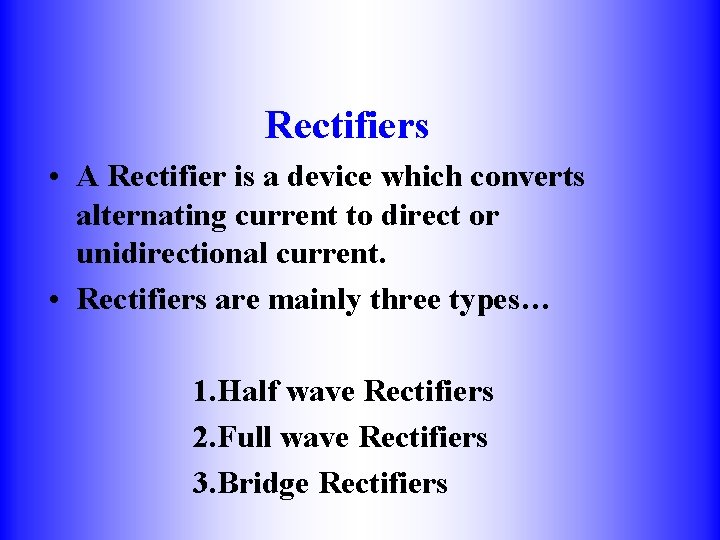 Rectifiers

• A Rectifier is a device which converts alternating current to direct or unidirectional current.

• Rectifiers are mainly three types…

1.Half wave Rectifiers

2.Full wave Rectifiers

3.Bridge Rectifiers